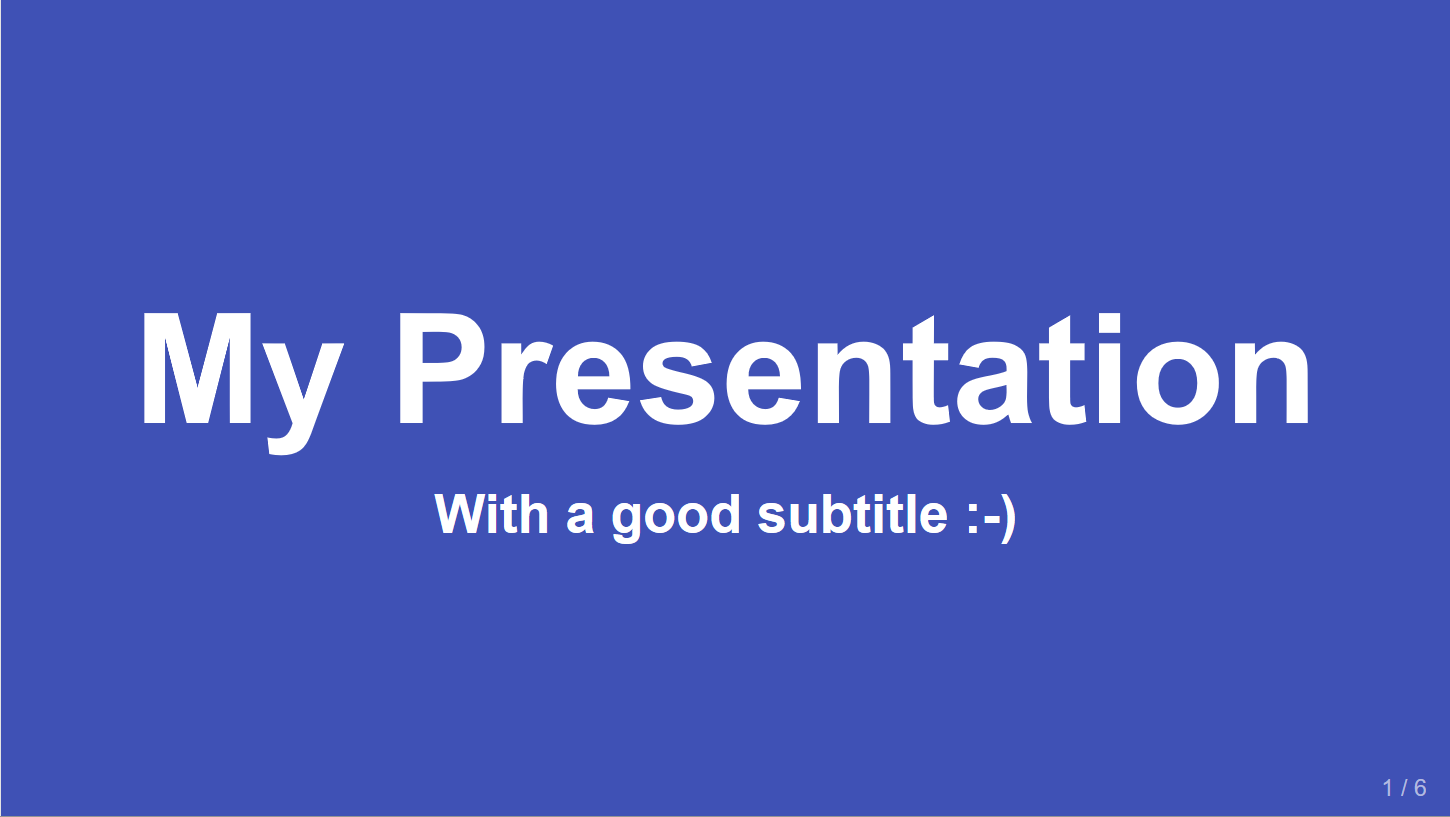 My Presentation

With a good subtitle :-)

1 / 6